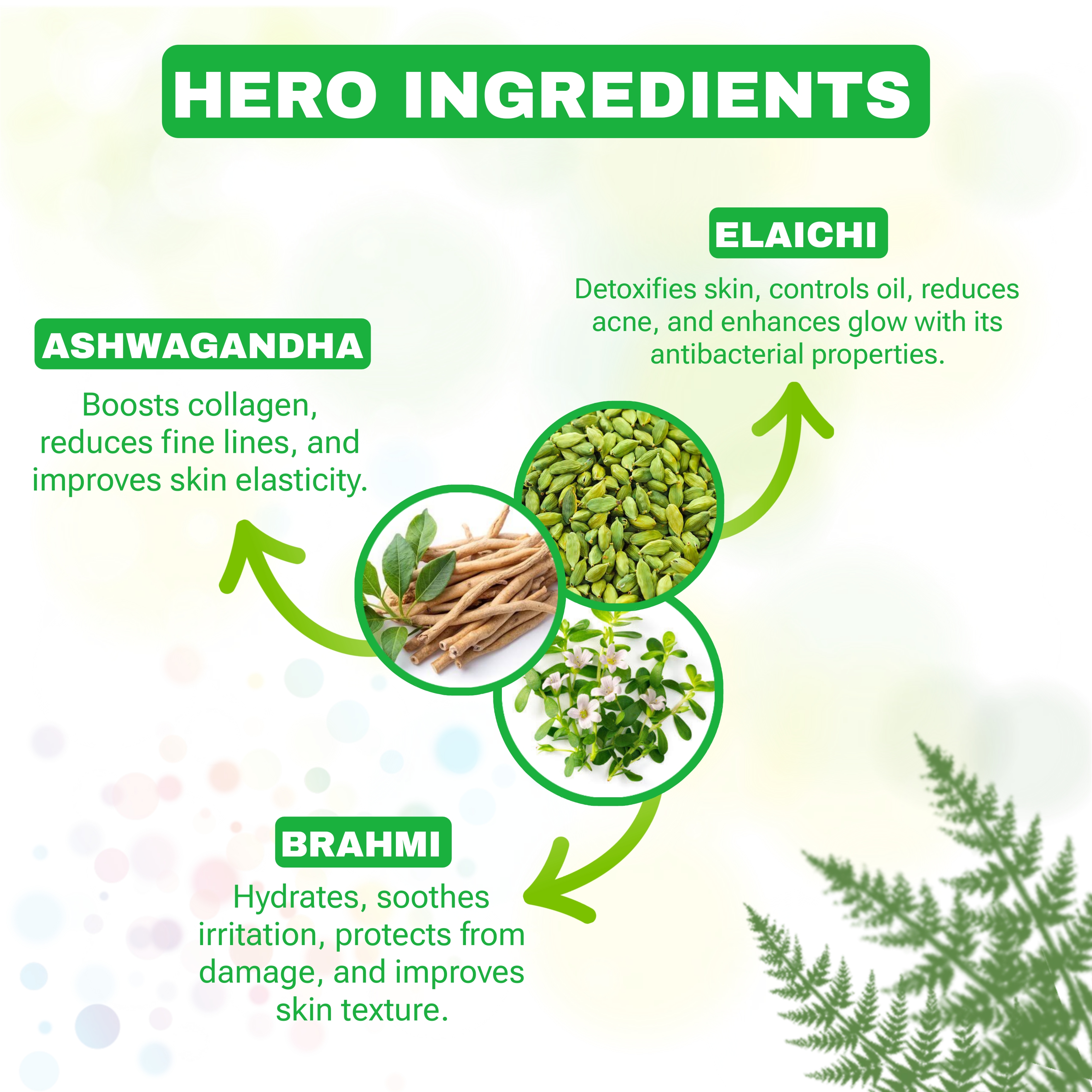 HERO INGREDIENTS

ELAICHI

Detoxifies skin, controls oil, reduces acne, and enhances glow with its antibacterial properties.

ASHWAGANDHA

Boosts collagen, reduces fine lines, and improves skin elasticity.

BRAHMI

Hydrates, soothes irritation, protects from damage, and improves skin texture.